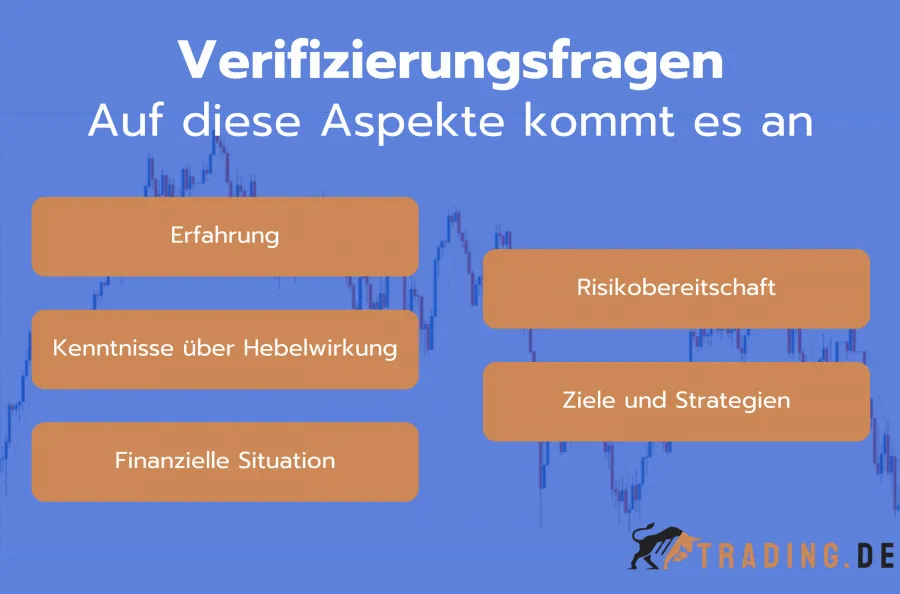 Verifizierungsfragen
Auf diese Aspekte kommt es an

Erfahrung

Kenntnisse über Hebelwirkung

Finanzielle Situation

Risikobereitschaft

Ziele und Strategien

TRADING.DE